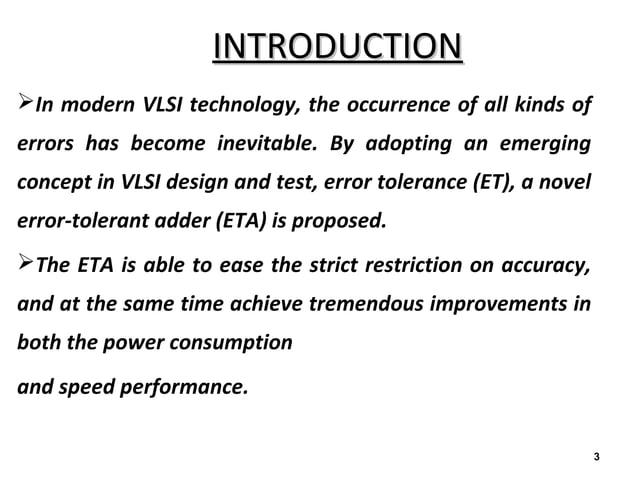 INTRODUCTION

➢In modern VLSI technology, the occurrence of all kinds of errors has become inevitable. By adopting an emerging concept in VLSI design and test, error tolerance (ET), a novel error-tolerant adder (ETA) is proposed.

➢The ETA is able to ease the strict restriction on accuracy, and at the same time achieve tremendous improvements in both the power consumption

and speed performance.

3